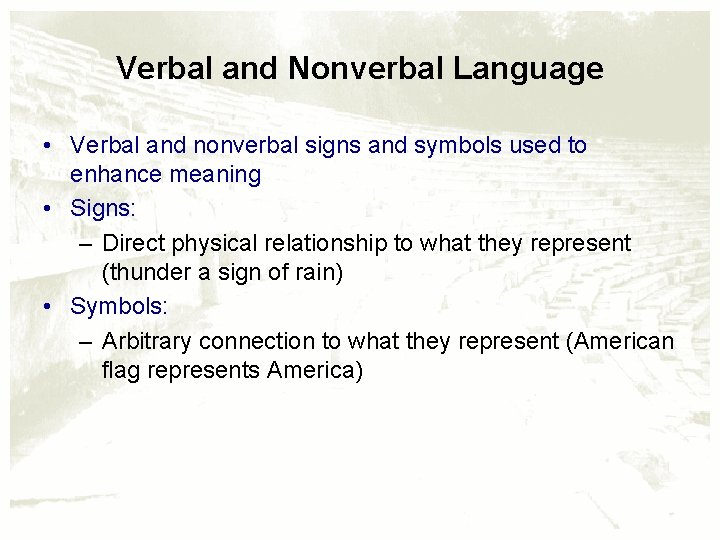 Verbal and Nonverbal Language

• Verbal and nonverbal signs and symbols used to enhance meaning
• Signs:
– Direct physical relationship to what they represent (thunder a sign of rain)
• Symbols:
– Arbitrary connection to what they represent (American flag represents America)